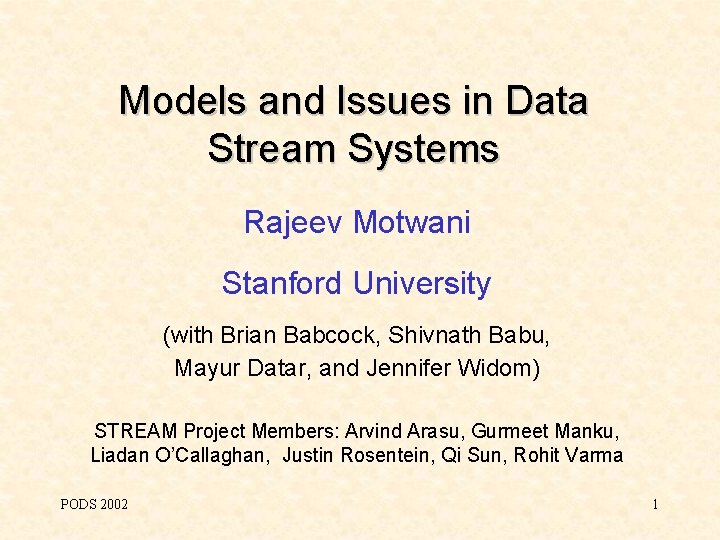 Models and Issues in Data Stream Systems

Rajeev Motwani

Stanford University

(with Brian Babcock, Shivnath Babu, Mayur Datar, and Jennifer Widom)

STREAM Project Members: Arvind Arasu, Gurmeet Manku, Liadan O'Callaghan, Justin Rosentein, Qi Sun, Rohit Varma

PODS 2002

1